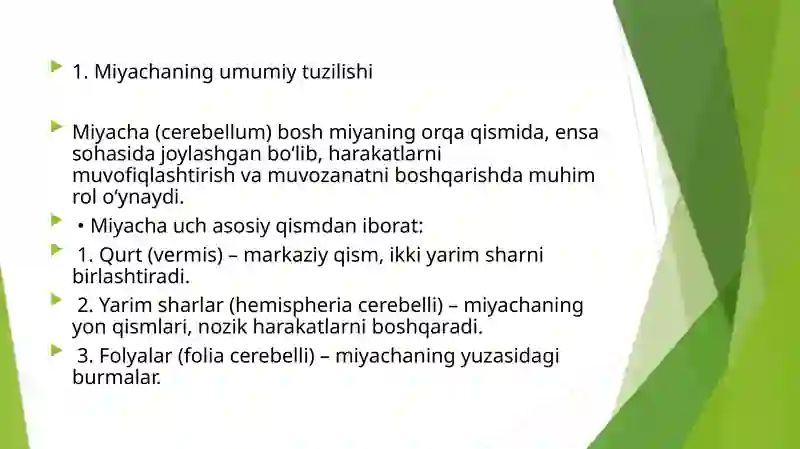 1. Miyachaning umumiy tuzilishi

Miyacha (cerebellum) bosh miyaning orqa qismida, ensa sohasida joylashgan bo‘lib, harakatlarni muvofiqlashtirish va muvozanatni boshqarishda muhim rol o‘ynaydi.

• Miyacha uch asosiy qismdan iborat:

1. Qurt (vermis) – markaziy qism, ikki yarim sharni birlashtiradi.

2. Yarim sharlar (hemispheria cerebelli) – miyachaning yon qismlari, nozik harakatlarni boshqaradi.

3. Folyalar (folia cerebelli) – miyachaning yuzasidagi burmalar.